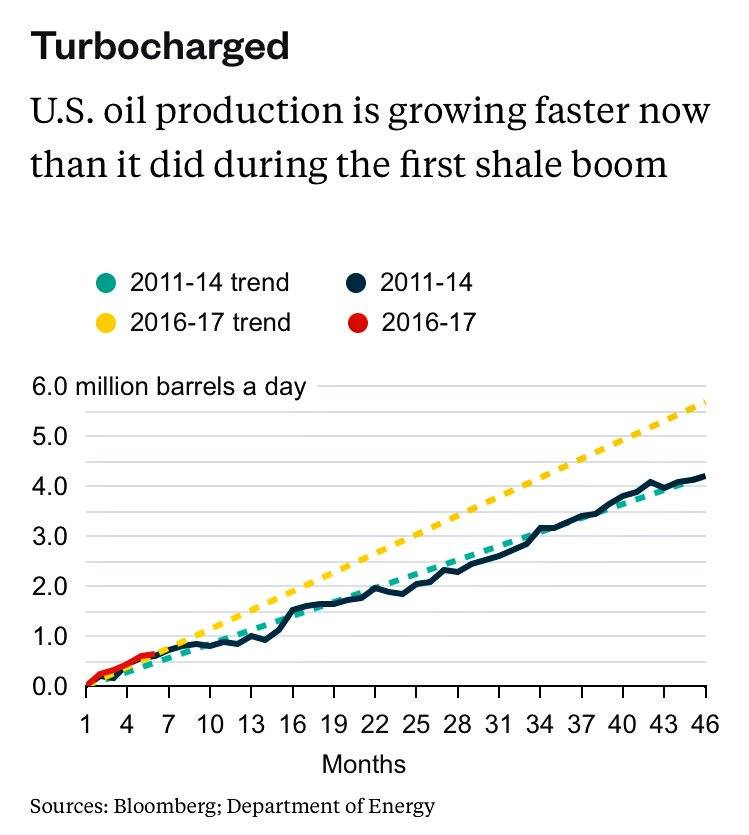 Turbocharged

U.S. oil production is growing faster now than it did during the first shale boom

2011-14 trend
2011-14
2016-17 trend
2016-17

6.0 million barrels a day
5.0
4.0
3.0
2.0
1.0
0.0

1
4
7
10
13
16
19
22
25
28
31
34
37
40
43
46

Months

Sources: Bloomberg; Department of Energy